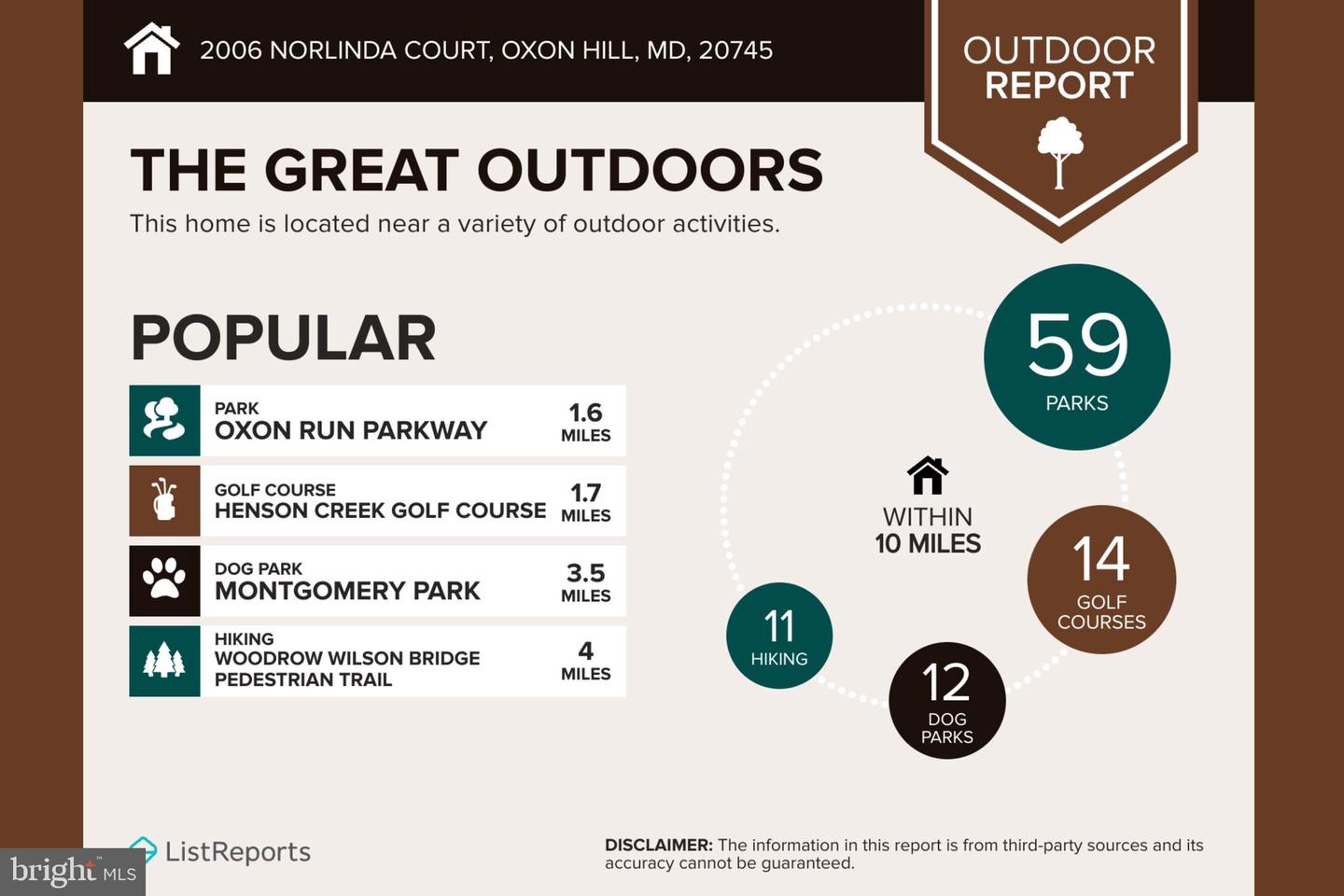 2006 NORLINDA COURT, OXON HILL, MD, 20745

OUTDOOR REPORT

THE GREAT OUTDOORS

This home is located near a variety of outdoor activities.

POPULAR

PARK
OXON RUN PARKWAY
1.6 MILES

GOLF COURSE
HENSON CREEK GOLF COURSE
1.7 MILES

DOG PARK
MONTGOMERY PARK
3.5 MILES

HIKING
WOODROW WILSON BRIDGE PEDESTRIAN TRAIL
4 MILES

59 PARKS

WITHIN 10 MILES

14 GOLF COURSES

11 HIKING

12 DOG PARKS

ListReports

DISCLAIMER: The information in this report is from third-party sources and its accuracy cannot be guaranteed.

bright MLS